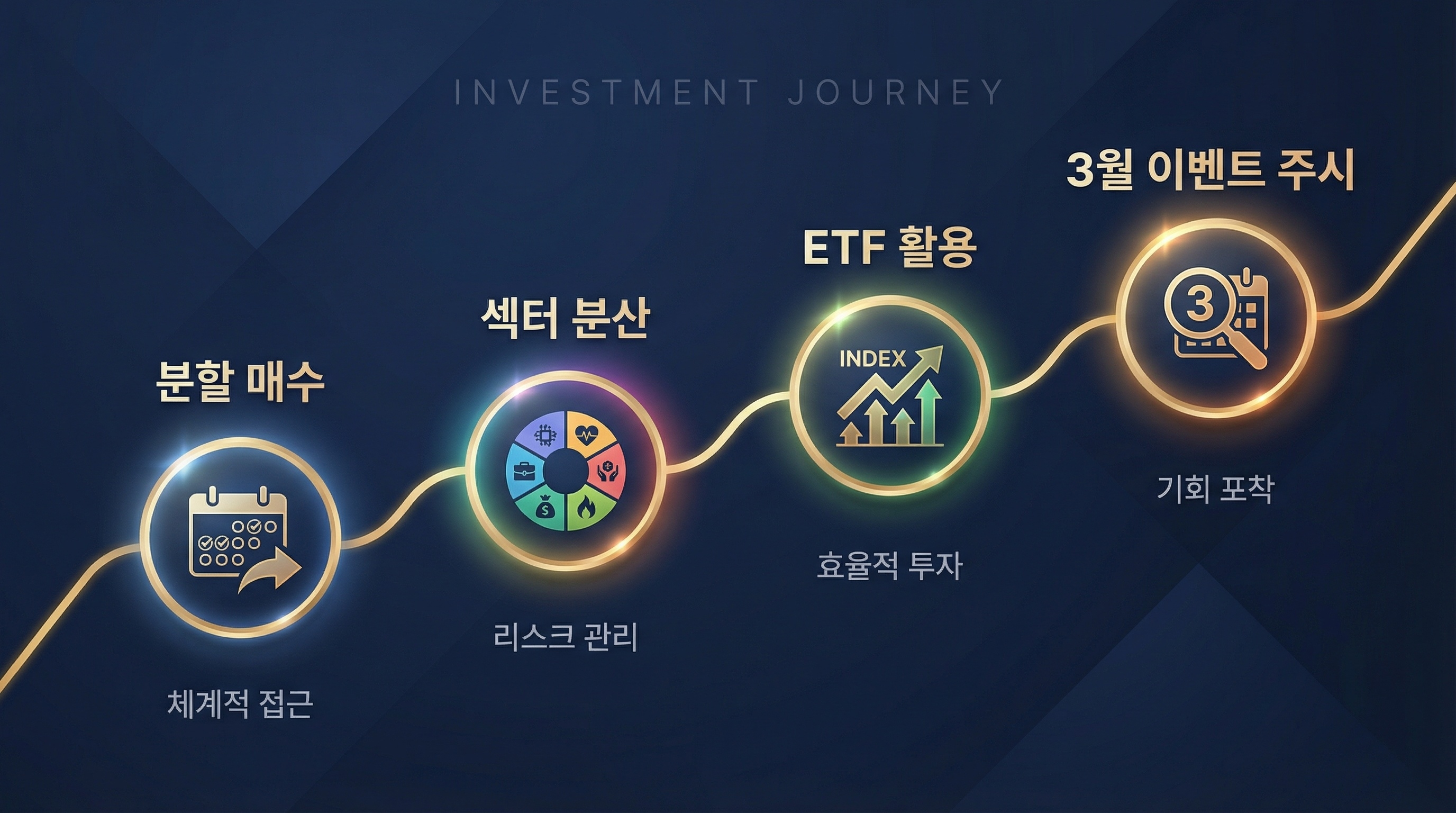 INVESTMENT JOURNEY

분할 매수

체계적 접근

섹터 분산

리스크 관리

ETF 활용

INDEX

효율적 투자

3월 이벤트 주시

3

기회 포착